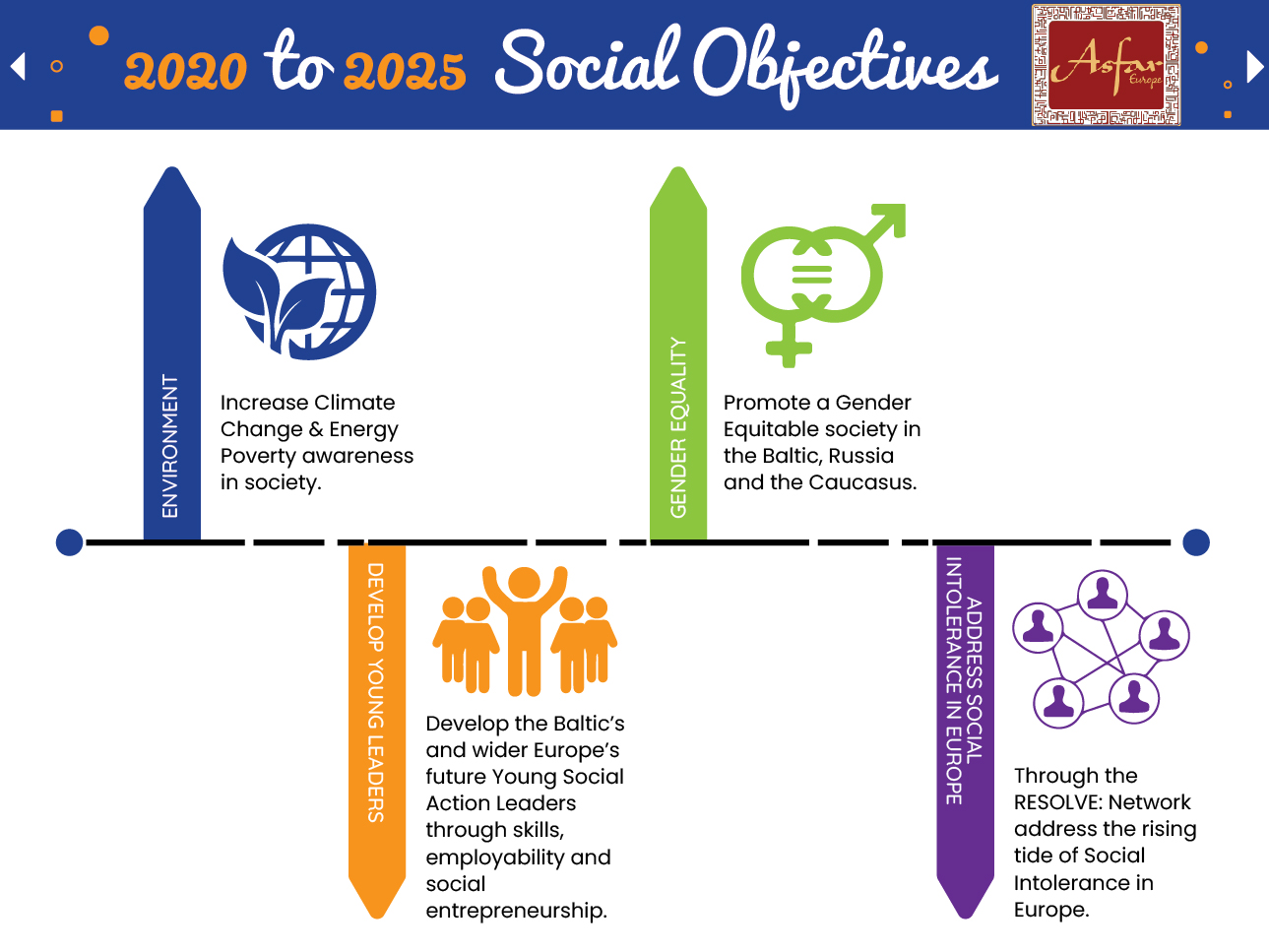 2020 to 2025 Social Objectives

Asfar Europe

ENVIRONMENT

Increase Climate Change & Energy Poverty awareness in society.

GENDER EQUALITY

Promote a Gender Equitable society in the Baltic, Russia and the Caucasus.

DEVELOP YOUNG LEADERS

Develop the Baltic's and wider Europe's future Young Social Action Leaders through skills, employability and social entrepreneurship.

ADDRESS SOCIAL INTOLERANCE IN EUROPE

Through the RESOLVE: Network address the rising tide of Social Intolerance in Europe.